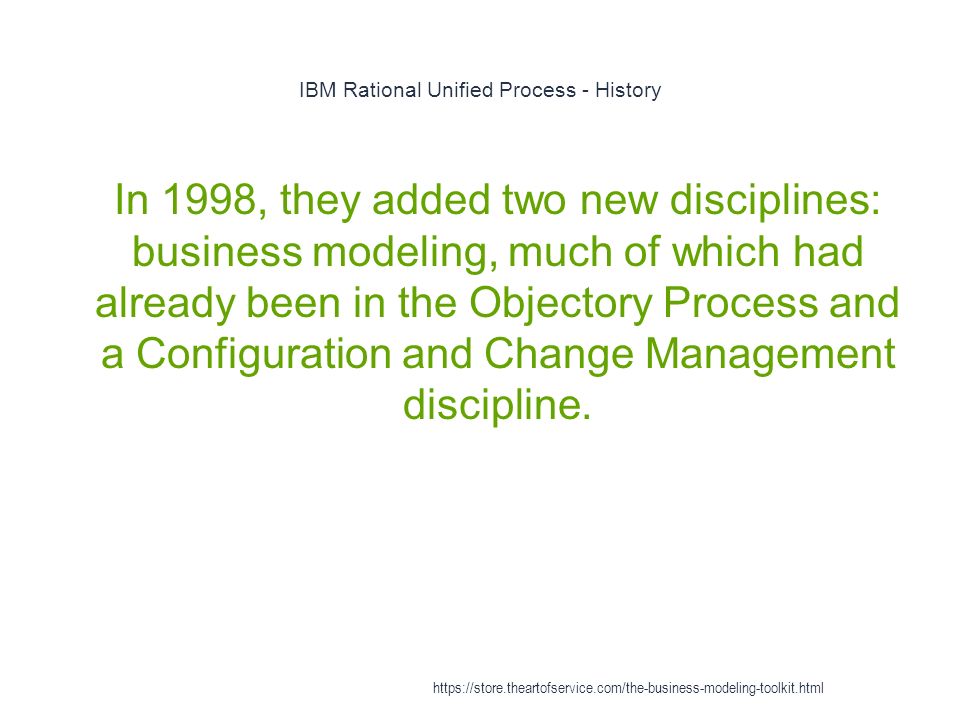 IBM Rational Unified Process - History

In 1998, they added two new disciplines: business modeling, much of which had already been in the Objectory Process and a Configuration and Change Management discipline.

https://store.theartofservice.com/the-business-modeling-toolkit.html